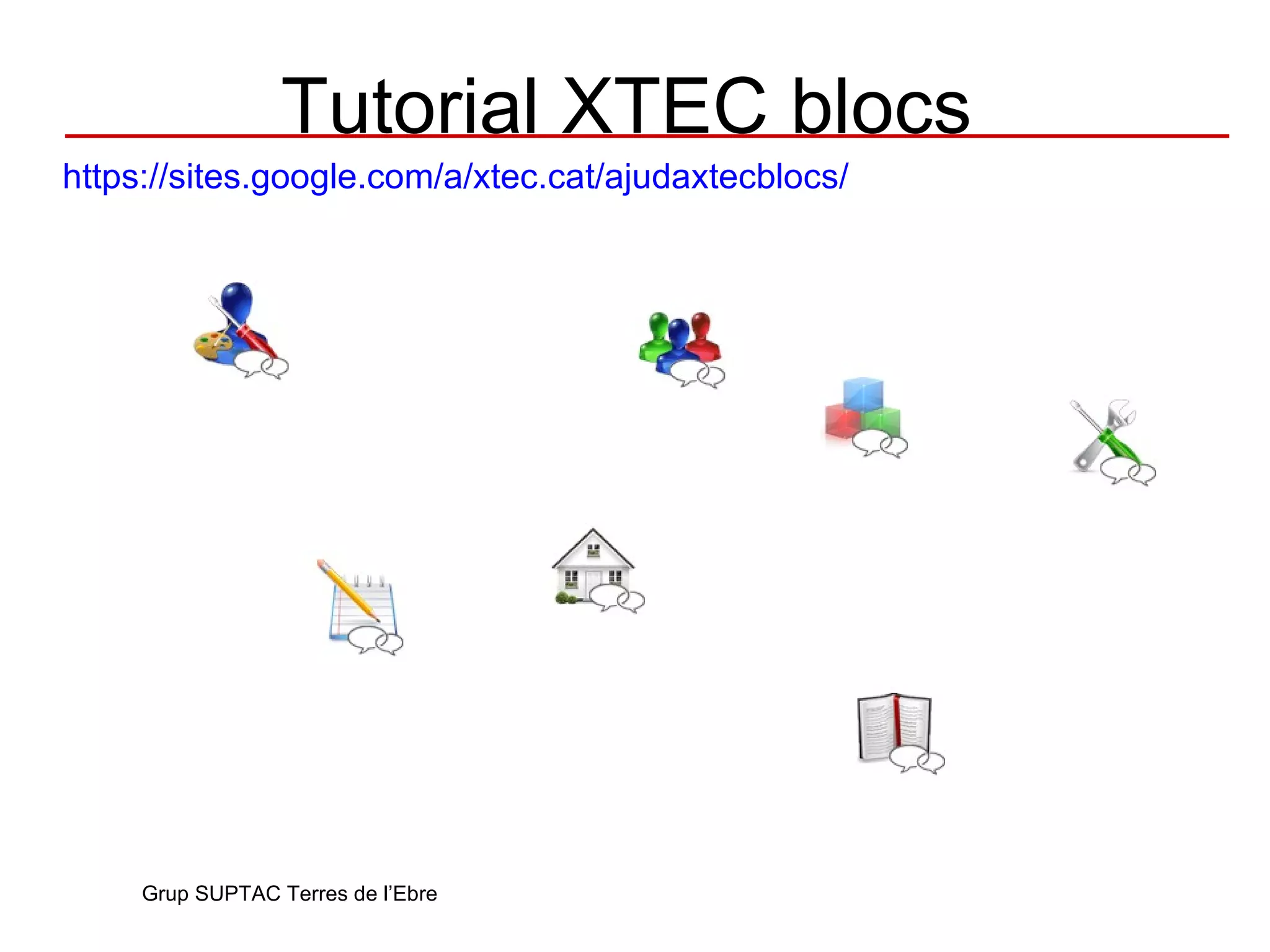 Tutorial XTEC blocs

https://sites.google.com/a/xtec.cat/ajudaxtecblocs/

Grup SUPTAC Terres de l’Ebre